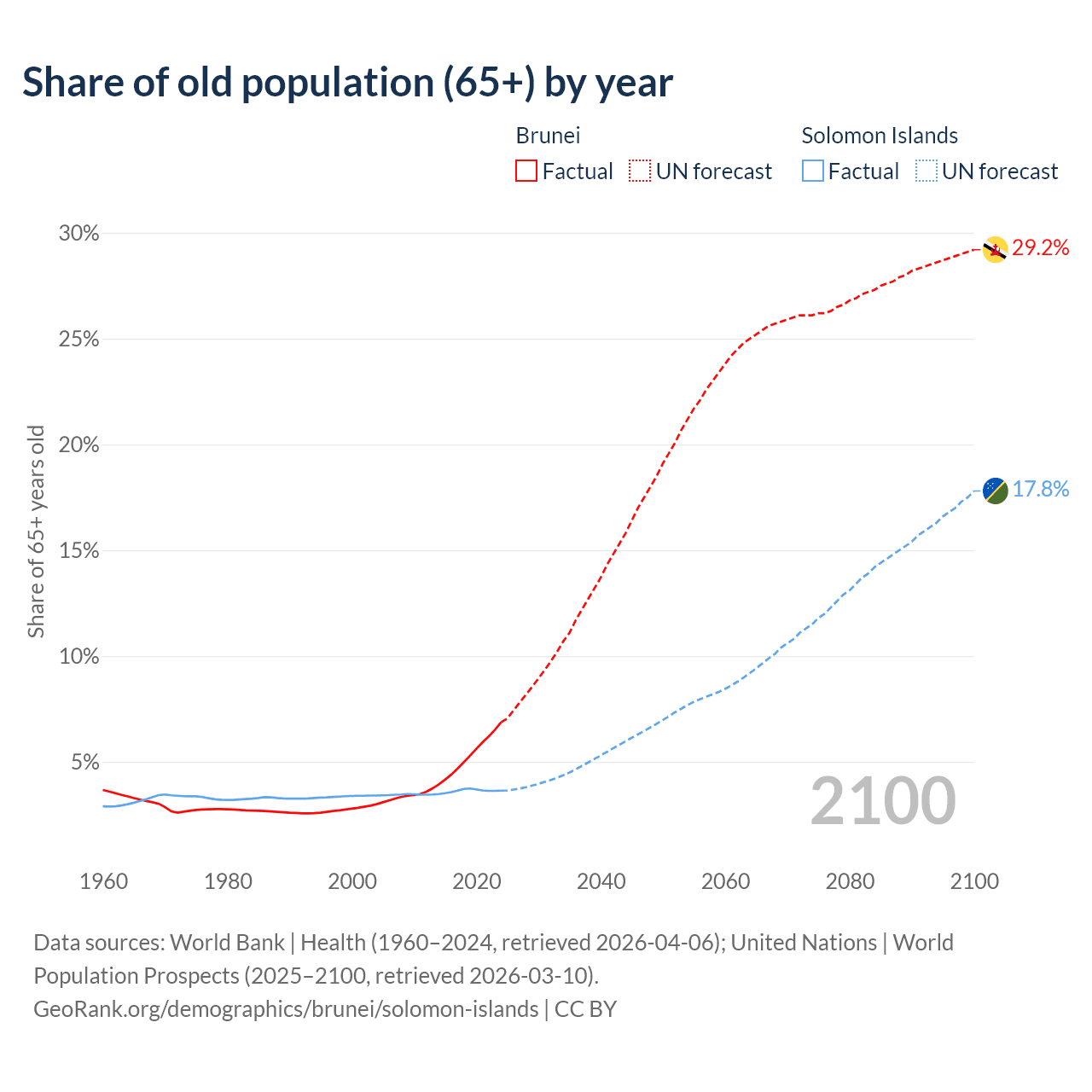 Share of old population (65+) by year

Brunei
Factual UN forecast

Solomon Islands
Factual UN forecast

Share of 65+ years old

30%
25%
20%
15%
10%
5%

29.2%
17.8%

2100

1960 1980 2000 2020 2040 2060 2080 2100

Data sources: World Bank | Health (1960–2024, retrieved 2026-04-06); United Nations | World Population Prospects (2025–2100, retrieved 2026-03-10).
GeoRank.org/demographics/brunei/solomon-islands | CC BY